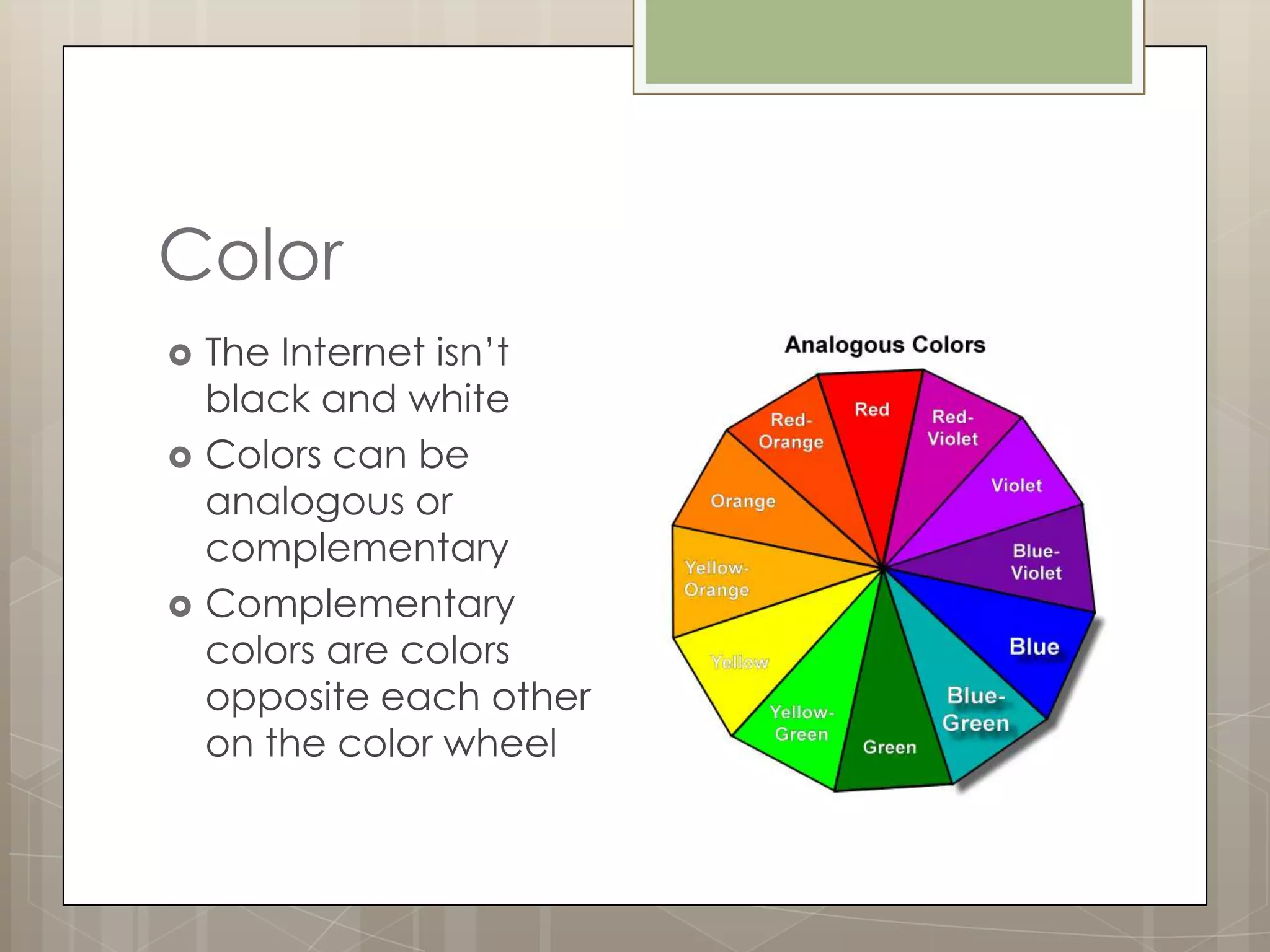 Color

The Internet isn't black and white

Colors can be analogous or complementary

Complementary colors are colors opposite each other on the color wheel

Analogous Colors

Red
Red-Violet
Violet
Blue-Violet
Blue
Blue-Green
Green
Yellow-Green
Yellow
Yellow-Orange
Orange
Red-Orange